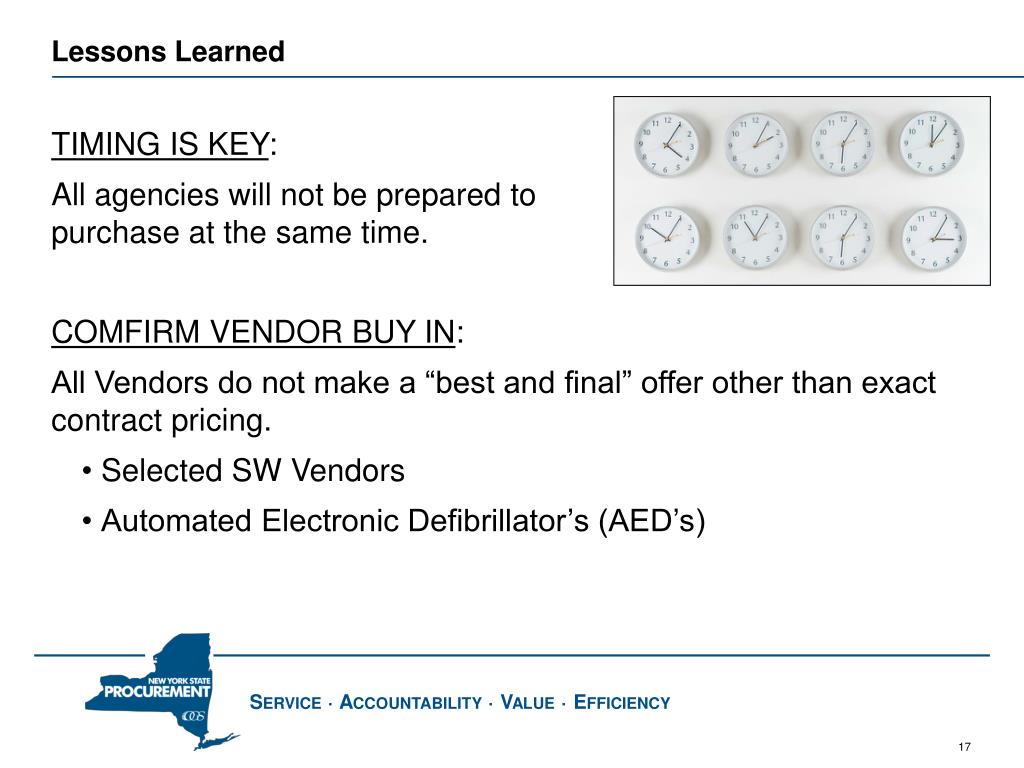 Lessons Learned

TIMING IS KEY:

All agencies will not be prepared to purchase at the same time.

COMFIRM VENDOR BUY IN:

All Vendors do not make a “best and final” offer other than exact contract pricing.

• Selected SW Vendors

• Automated Electronic Defibrillator’s (AED’s)

NEW YORK STATE PROCUREMENT OGS

SERVICE · ACCOUNTABILITY · VALUE · EFFICIENCY

17